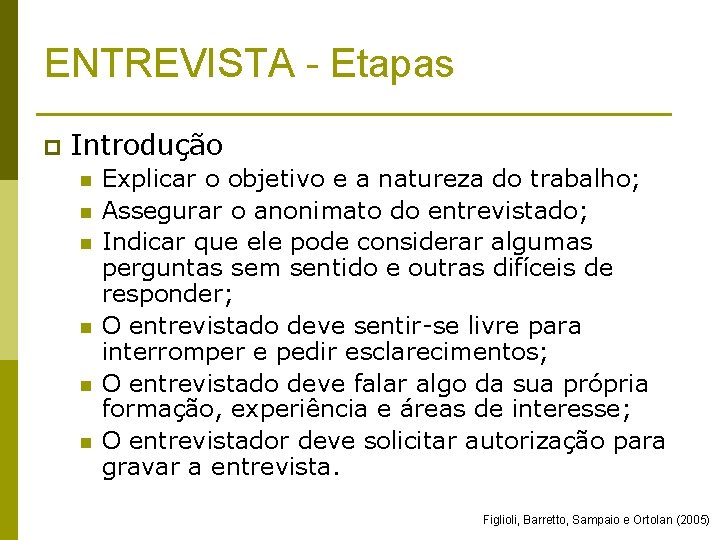 ENTREVISTA - Etapas

Introdução

Explicar o objetivo e a natureza do trabalho;

Assegurar o anonimato do entrevistado;

Indicar que ele pode considerar algumas perguntas sem sentido e outras difíceis de responder;

O entrevistado deve sentir-se livre para interromper e pedir esclarecimentos;

O entrevistado deve falar algo da sua própria formação, experiência e áreas de interesse;

O entrevistador deve solicitar autorização para gravar a entrevista.

Figlioli, Barretto, Sampaio e Ortolan (2005)